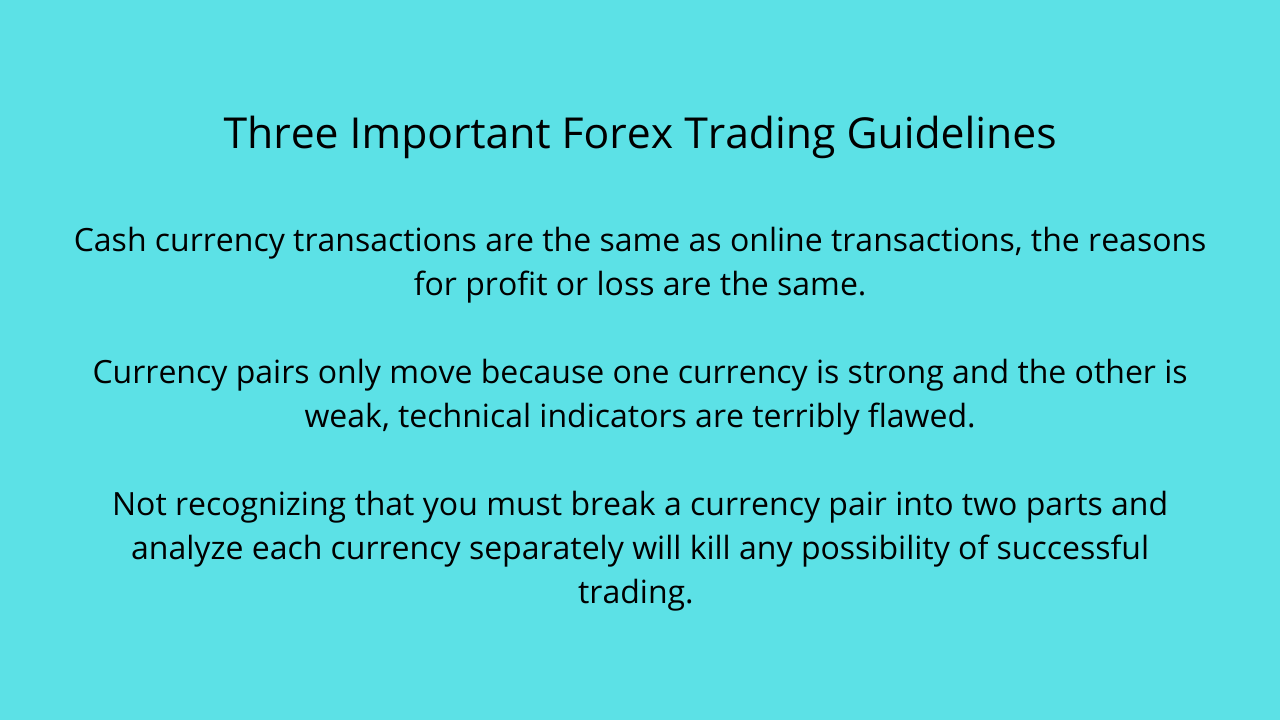 Three Important Forex Trading Guidelines

Cash currency transactions are the same as online transactions, the reasons for profit or loss are the same.

Currency pairs only move because one currency is strong and the other is weak, technical indicators are terribly flawed.

Not recognizing that you must break a currency pair into two parts and analyze each currency separately will kill any possibility of successful trading.